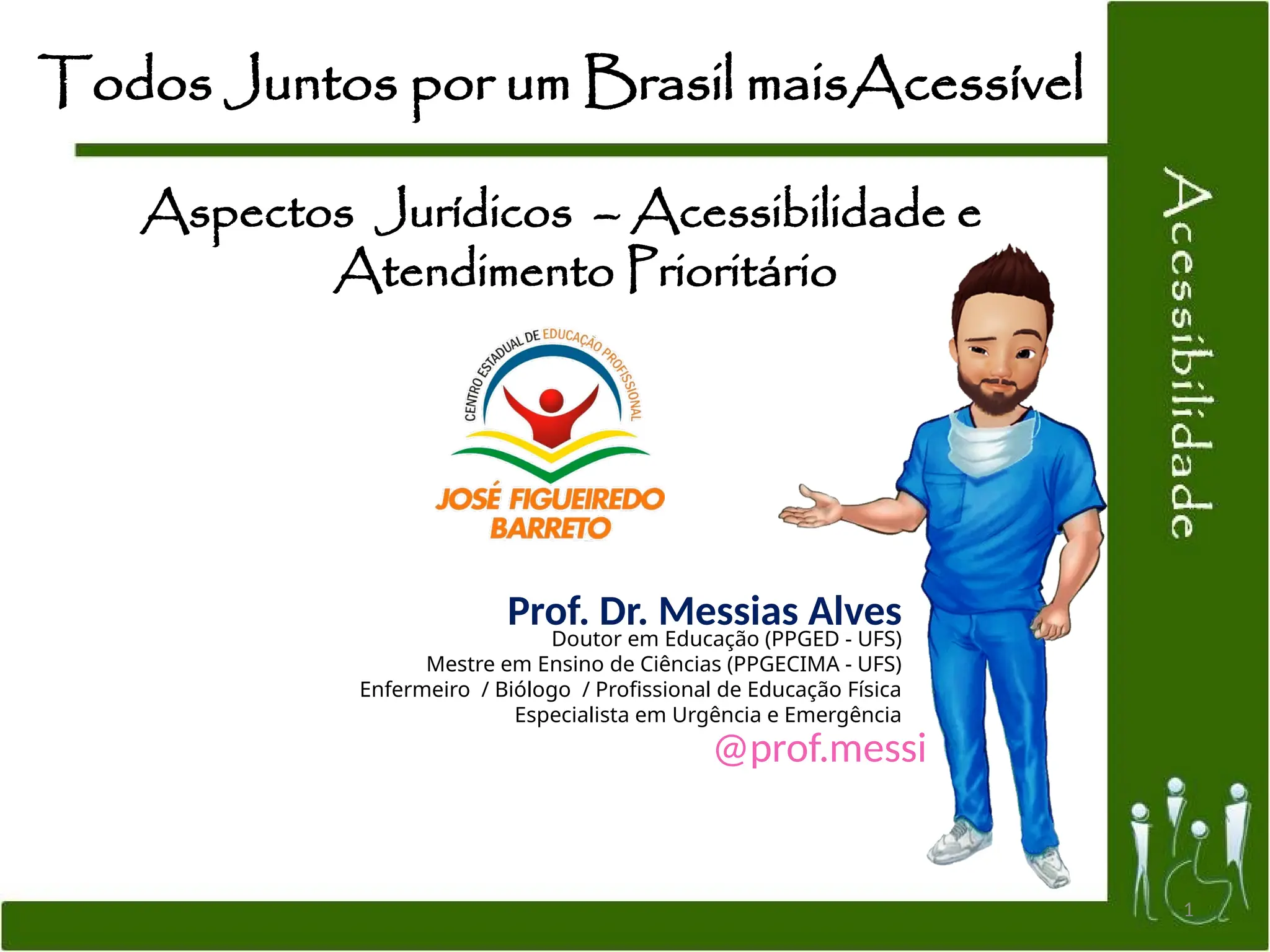 Todos Juntos por um Brasil mais Acessível

Aspectos Jurídicos – Acessibilidade e Atendimento Prioritário

CENTRO ESTADUAL DE EDUCAÇÃO PROFISSIONAL
JOSÉ FIGUEIREDO BARRETO

Prof. Dr. Messias Alves
Doutor em Educação (PPGED - UFS)
Mestre em Ensino de Ciências (PPGECIMA - UFS)
Enfermeiro / Biólogo / Profissional de Educação Física
Especialista em Urgência e Emergência
@prof.messi

Acessibilidade

1